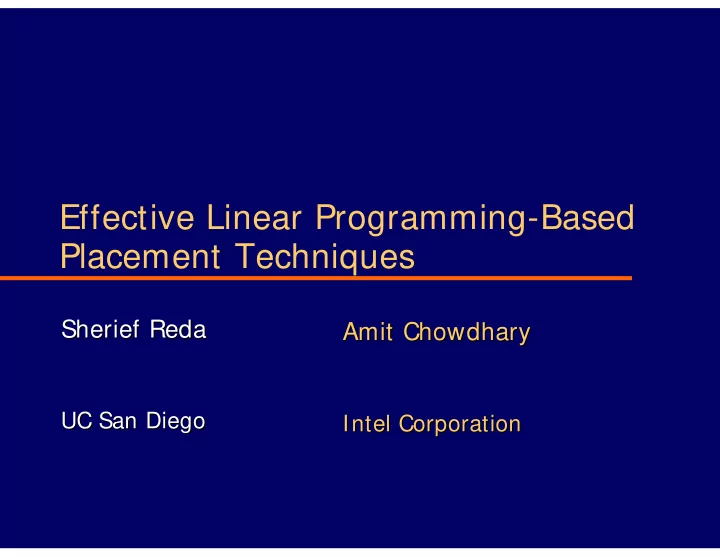 Effective Linear Programming-Based Placement Techniques

Sherief Reda

UC San Diego

Amit Chowdhary

Intel Corporation